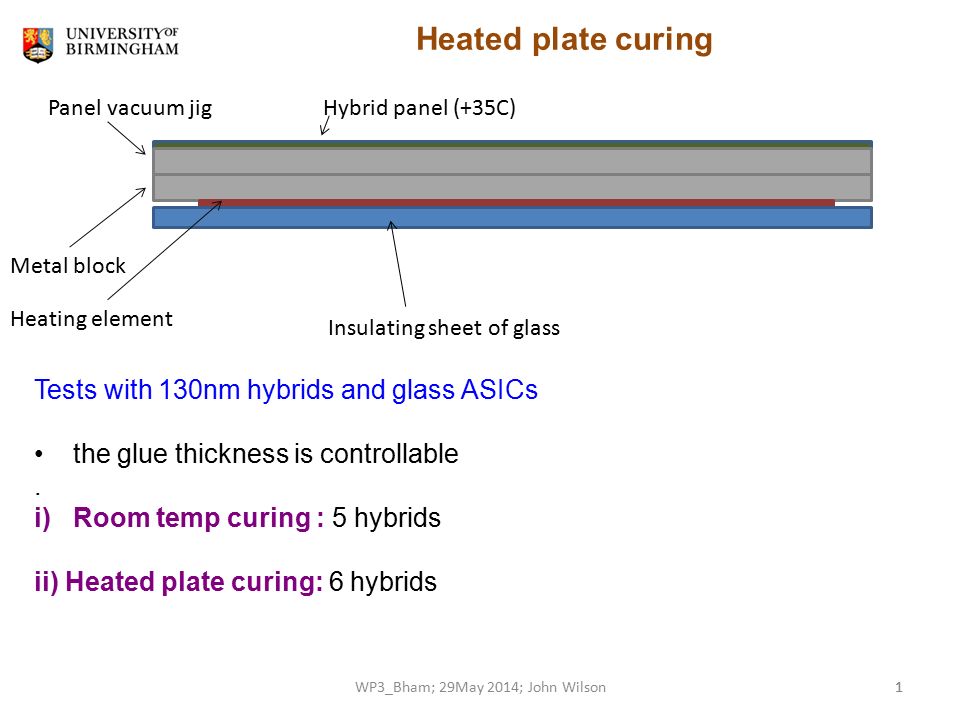 UNIVERSITY OF BIRMINGHAM

Heated plate curing

Panel vacuum jig

Hybrid panel (+35C)

Metal block

Heating element

Insulating sheet of glass

Tests with 130nm hybrids and glass ASICs

• the glue thickness is controllable

.

i) Room temp curing : 5 hybrids

ii) Heated plate curing: 6 hybrids

WP3_Bham; 29May 2014; John Wilson

1